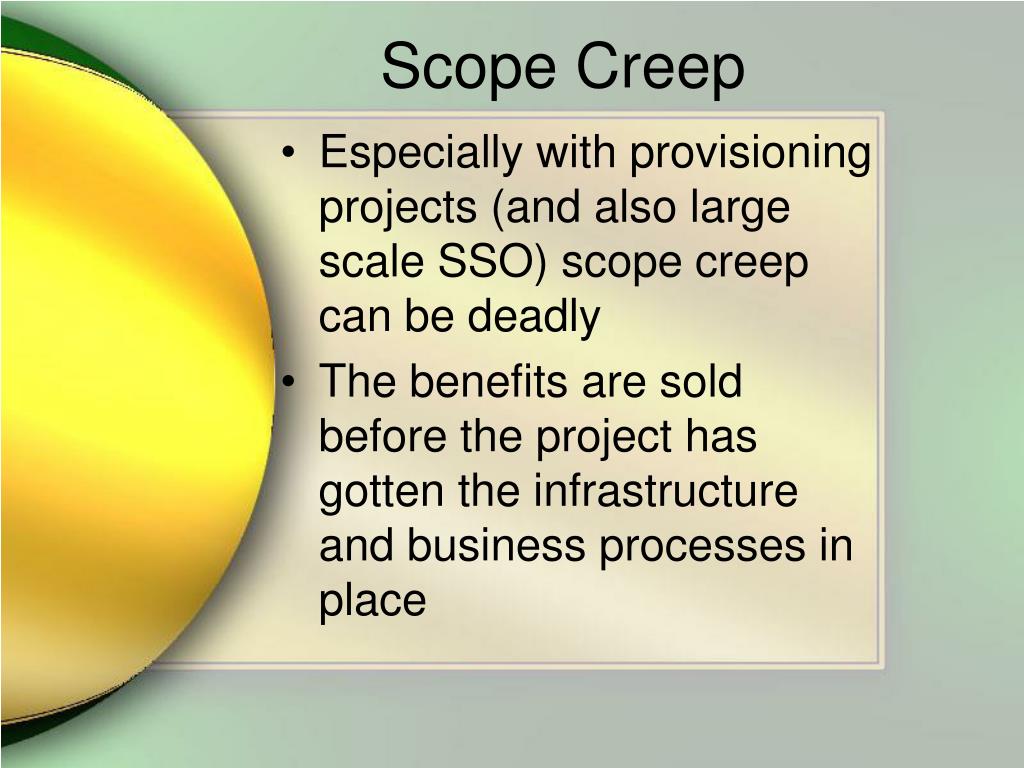 Scope Creep

• Especially with provisioning projects (and also large scale SSO) scope creep can be deadly
• The benefits are sold before the project has gotten the infrastructure and business processes in place